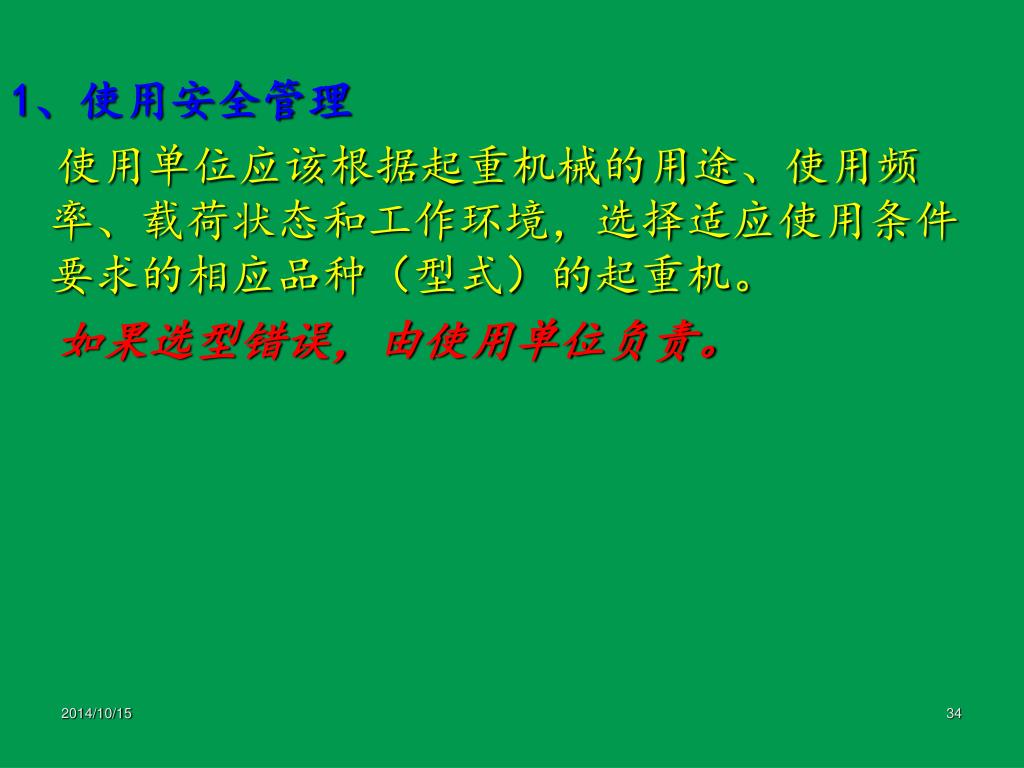 1、使用安全管理

使用单位应该根据起重机械的用途、使用频率、载荷状态和工作环境，选择适应使用条件要求的相应品种（型式）的起重机。

如果选型错误，由使用单位负责。

2014/10/15

34